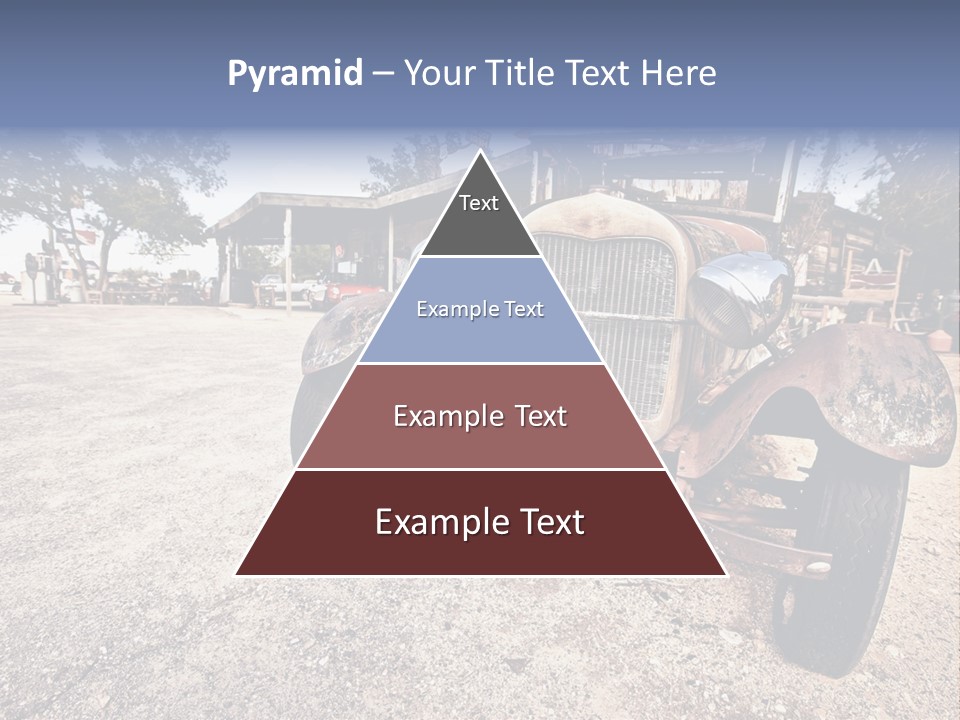 Pyramid – Your Title Text Here

Text

Example Text

Example Text

Example Text